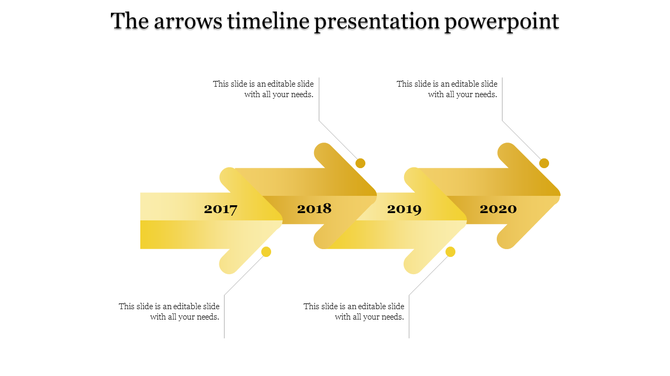 The arrows timeline presentation powerpoint

This slide is an editable slide with all your needs.

This slide is an editable slide with all your needs.

2017

2018

2019

2020

This slide is an editable slide with all your needs.

This slide is an editable slide with all your needs.